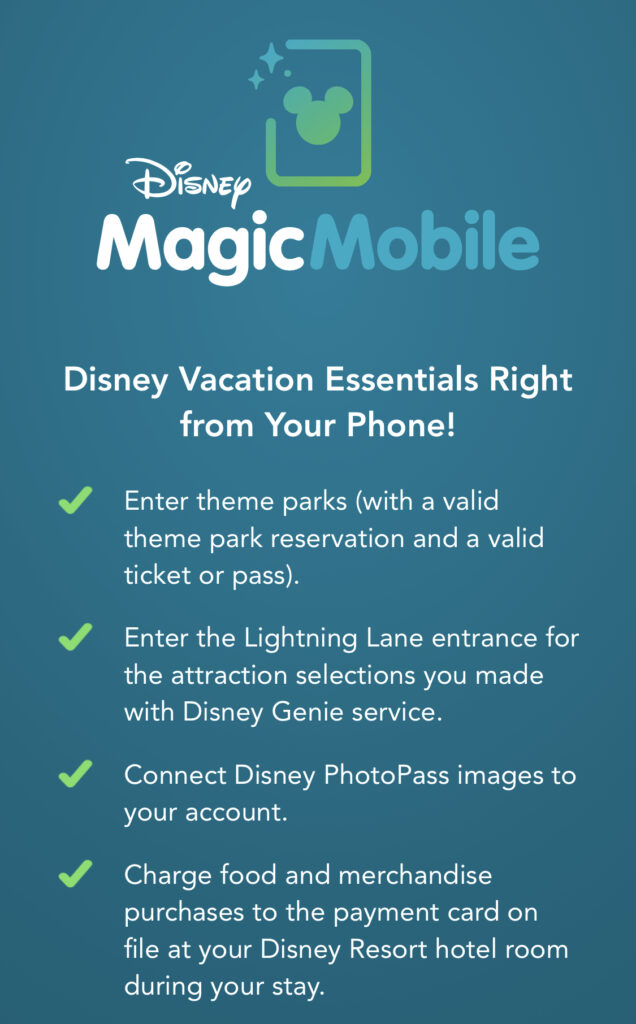 Disney
MagicMobile

Disney Vacation Essentials Right from Your Phone!

Enter theme parks (with a valid theme park reservation and a valid ticket or pass).

Enter the Lightning Lane entrance for the attraction selections you made with Disney Genie service.

Connect Disney PhotoPass images to your account.

Charge food and merchandise purchases to the payment card on file at your Disney Resort hotel room during your stay.